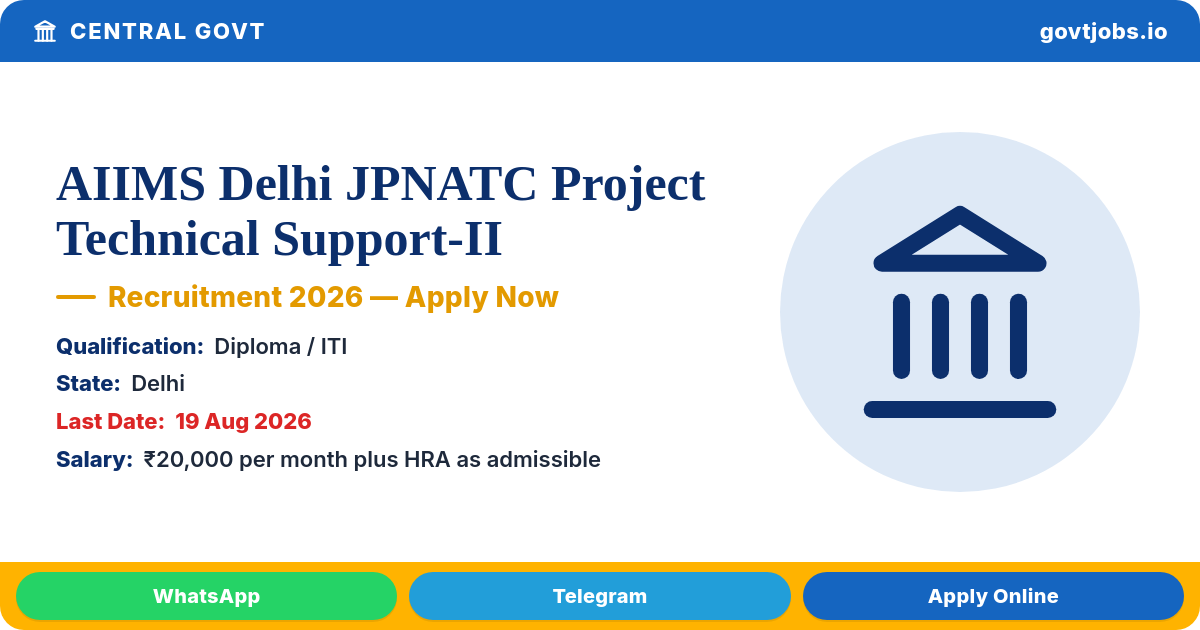 CENTRAL GOVT

govtjobs.io

AIIMS Delhi JPNATC Project Technical Support-II

— Recruitment 2026 — Apply Now

Qualification: Diploma / ITI

State: Delhi

Last Date: 19 Aug 2026

Salary: ₹20,000 per month plus HRA as admissible

WhatsApp

Telegram

Apply Online